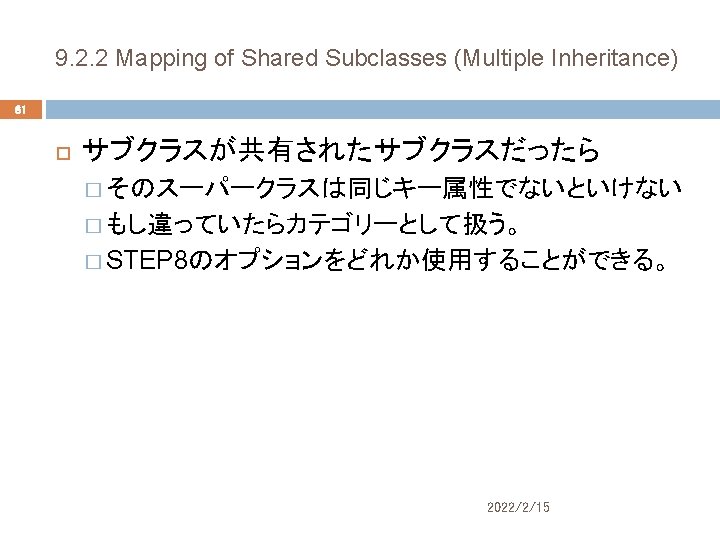 9.2.2 Mapping of Shared Subclasses (Multiple Inheritance)

61

サブクラスが共有されたサブクラスだったら
そのスーパークラスは同じキー属性でないといけない
もし違っていたらカテゴリーとして扱う。
STEP8のオプションをどれか使用することができる。

2022/2/15